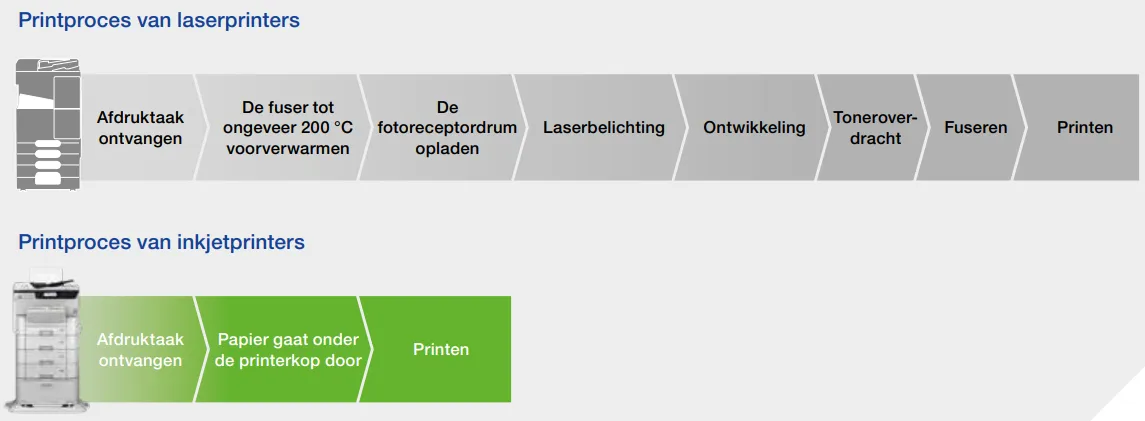 Printproces van laserprinters

Afdruktaak ontvangen

De fuser tot ongeveer 200 °C voorverwarmen

De fotoreceptordrum opladen

Laserbelichting

Ontwikkeling

Toneroverdracht

Fuseren

Printen

Printproces van inkjetprinters

Afdruktaak ontvangen

Papier gaat onder de printerkop door

Printen